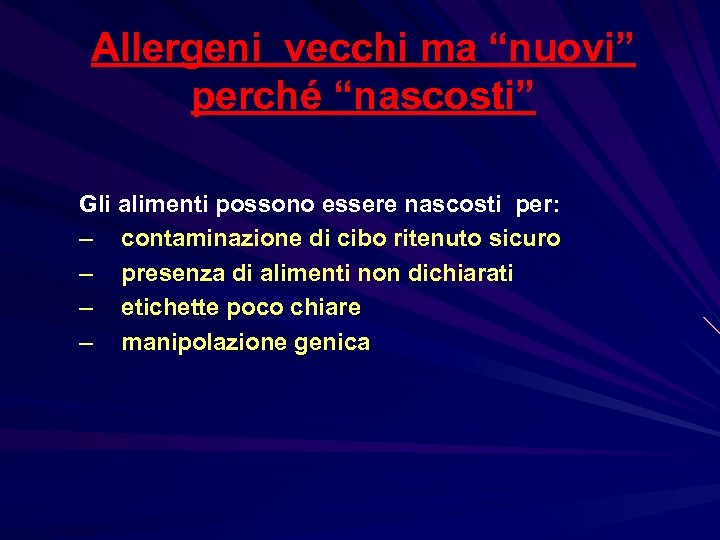 Allergeni vecchi ma “nuovi” perché “nascosti”

Gli alimenti possono essere nascosti per:
– contaminazione di cibo ritenuto sicuro
– presenza di alimenti non dichiarati
– etichette poco chiare
– manipolazione genica